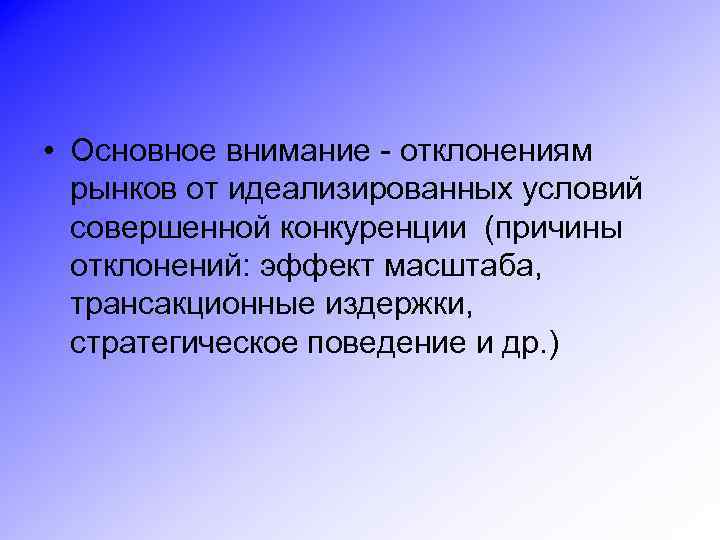 • Основное внимание - отклонениям рынков от идеализированных условий совершенной конкуренции (причины отклонений: эффект масштаба, трансакционные издержки, стратегическое поведение и др.)